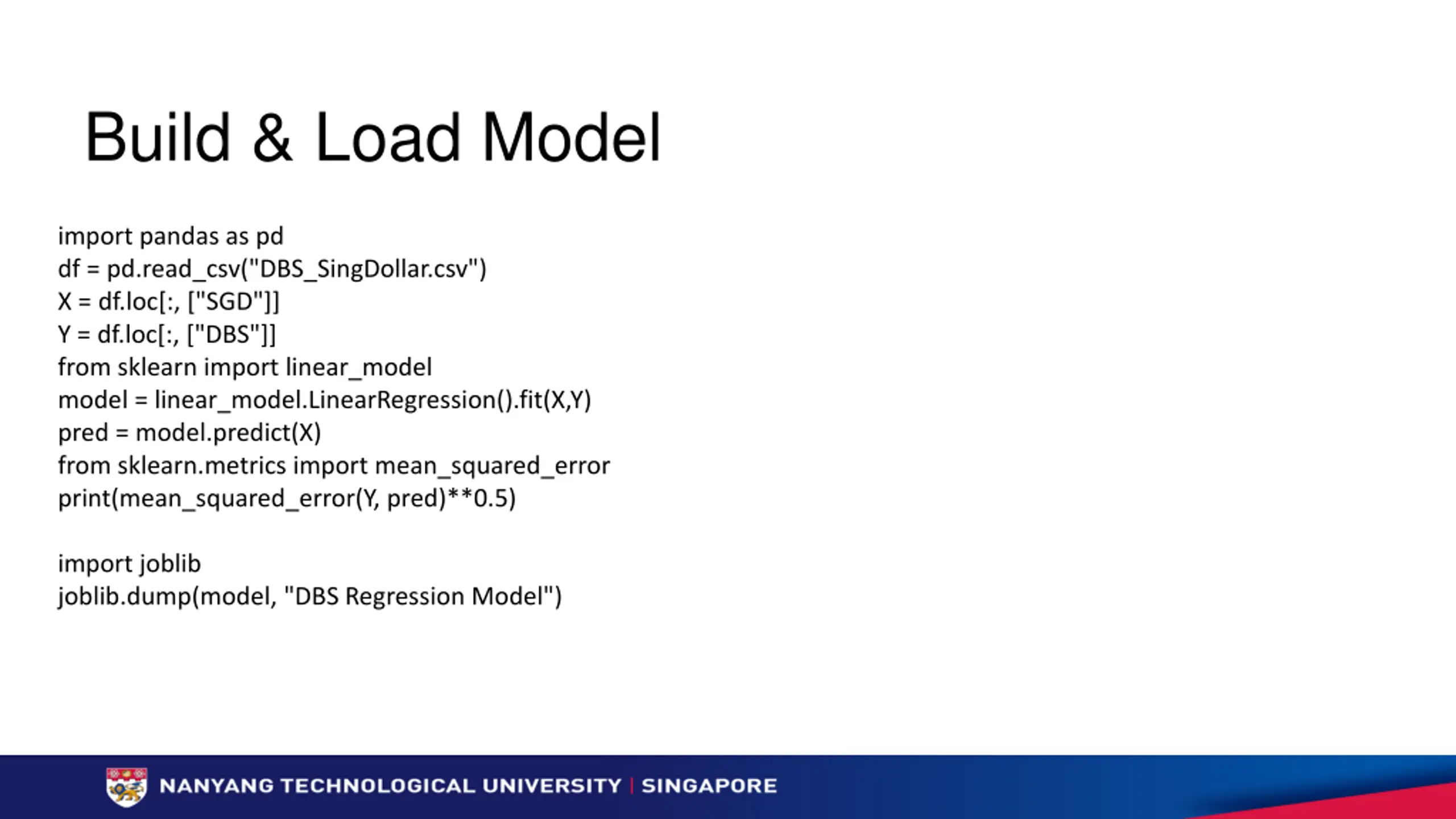 Build & Load Model

import pandas as pd
df = pd.read_csv("DBS_SingDollar.csv")
X = df.loc[:, ["SGD"]]
Y = df.loc[:, ["DBS"]]
from sklearn import linear_model
model = linear_model.LinearRegression().fit(X,Y)
pred = model.predict(X)
from sklearn.metrics import mean_squared_error
print(mean_squared_error(Y, pred)**0.5)

import joblib
joblib.dump(model, "DBS Regression Model")

NANYANG TECHNOLOGICAL UNIVERSITY | SINGAPORE